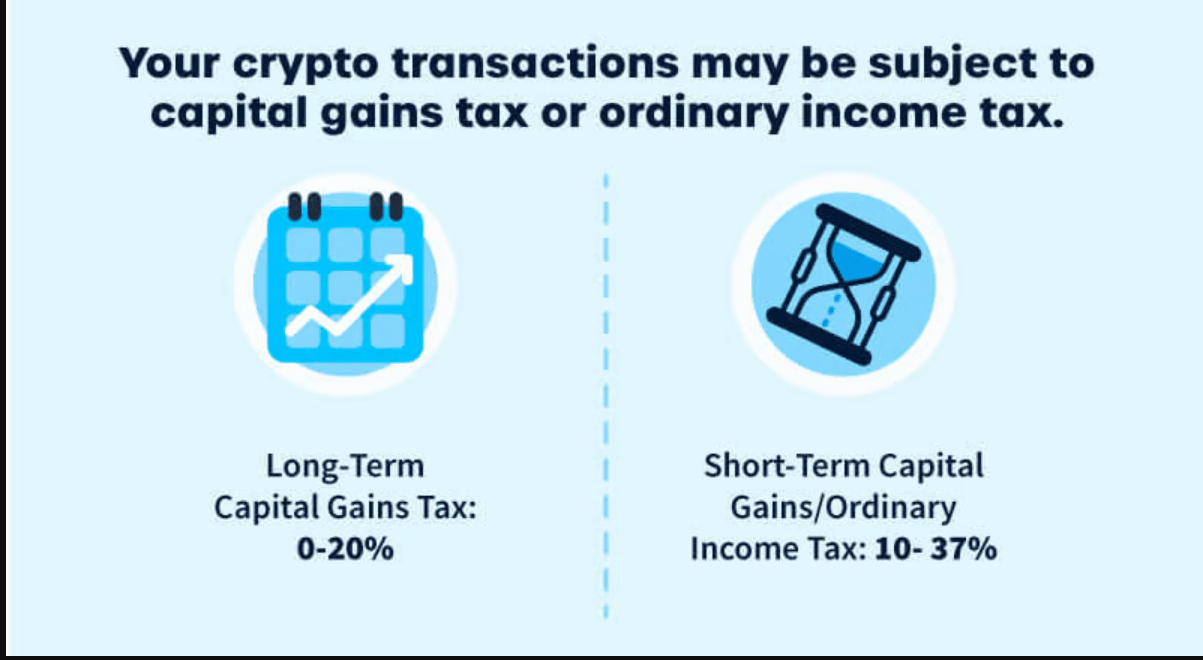 Your crypto transactions may be subject to capital gains tax or ordinary income tax.

Long-Term Capital Gains Tax: 0-20%

Short-Term Capital Gains/Ordinary Income Tax: 10- 37%